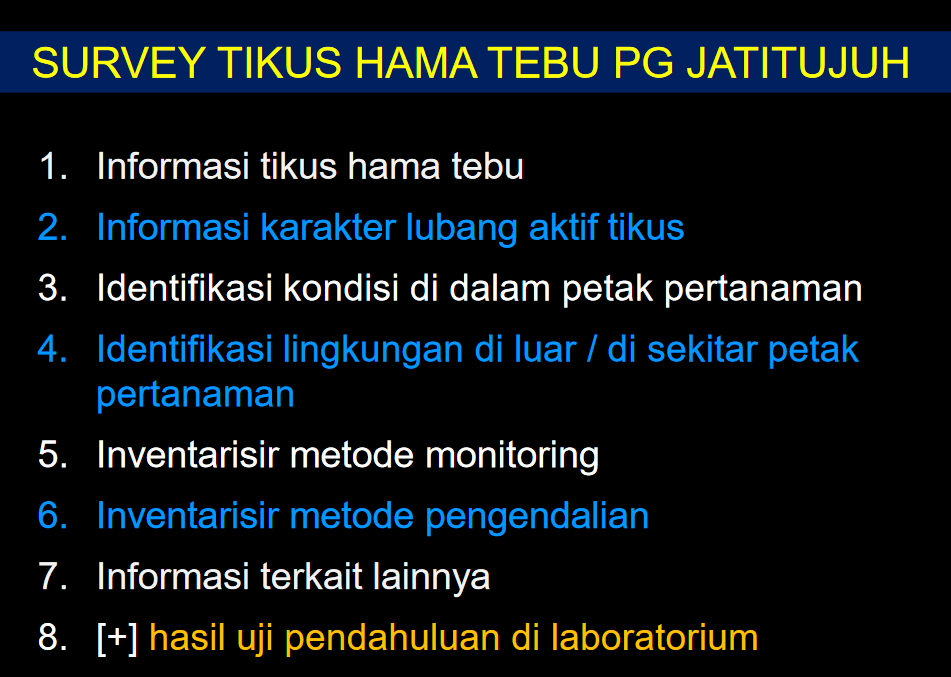 SURVEY TIKUS HAMA TEBU PG JATITUJUH

1. Informasi tikus hama tebu
2. Informasi karakter lubang aktif tikus
3. Identifikasi kondisi di dalam petak pertanaman
4. Identifikasi lingkungan di luar / di sekitar petak pertanaman
5. Inventarisir metode monitoring
6. Inventarisir metode pengendalian
7. Informasi terkait lainnya
8. [+] hasil uji pendahuluan di laboratorium